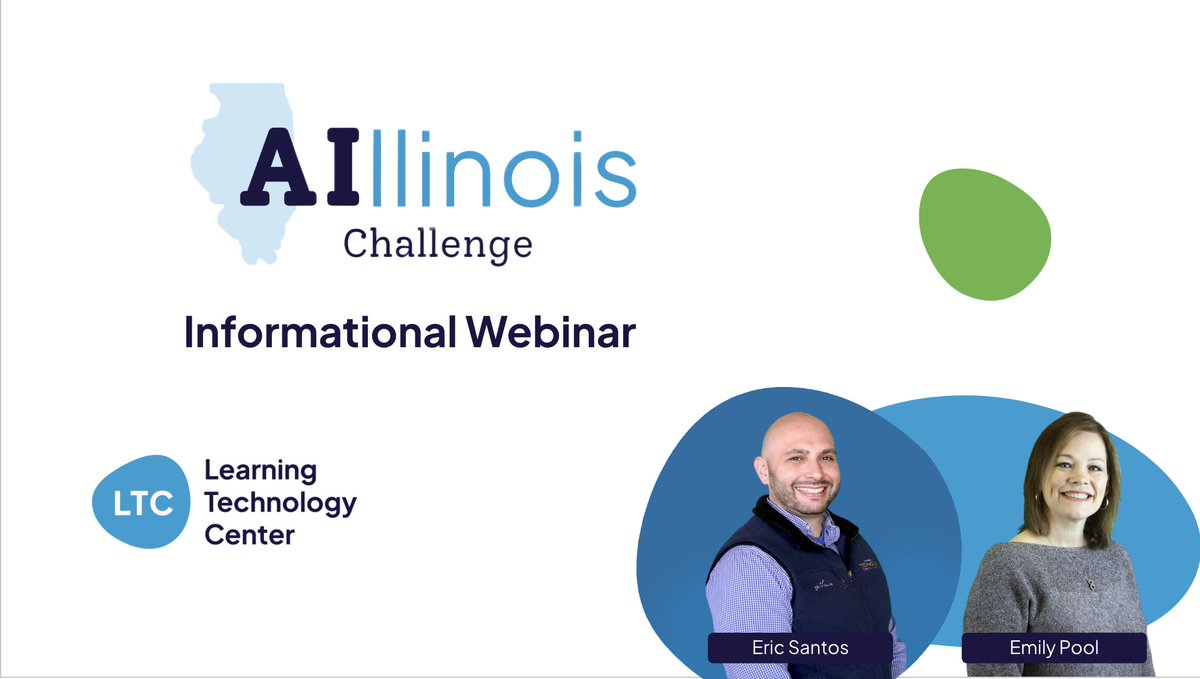 AIllinois
Challenge

Informational Webinar

LTC Learning Technology Center

Eric Santos

Emily Pool